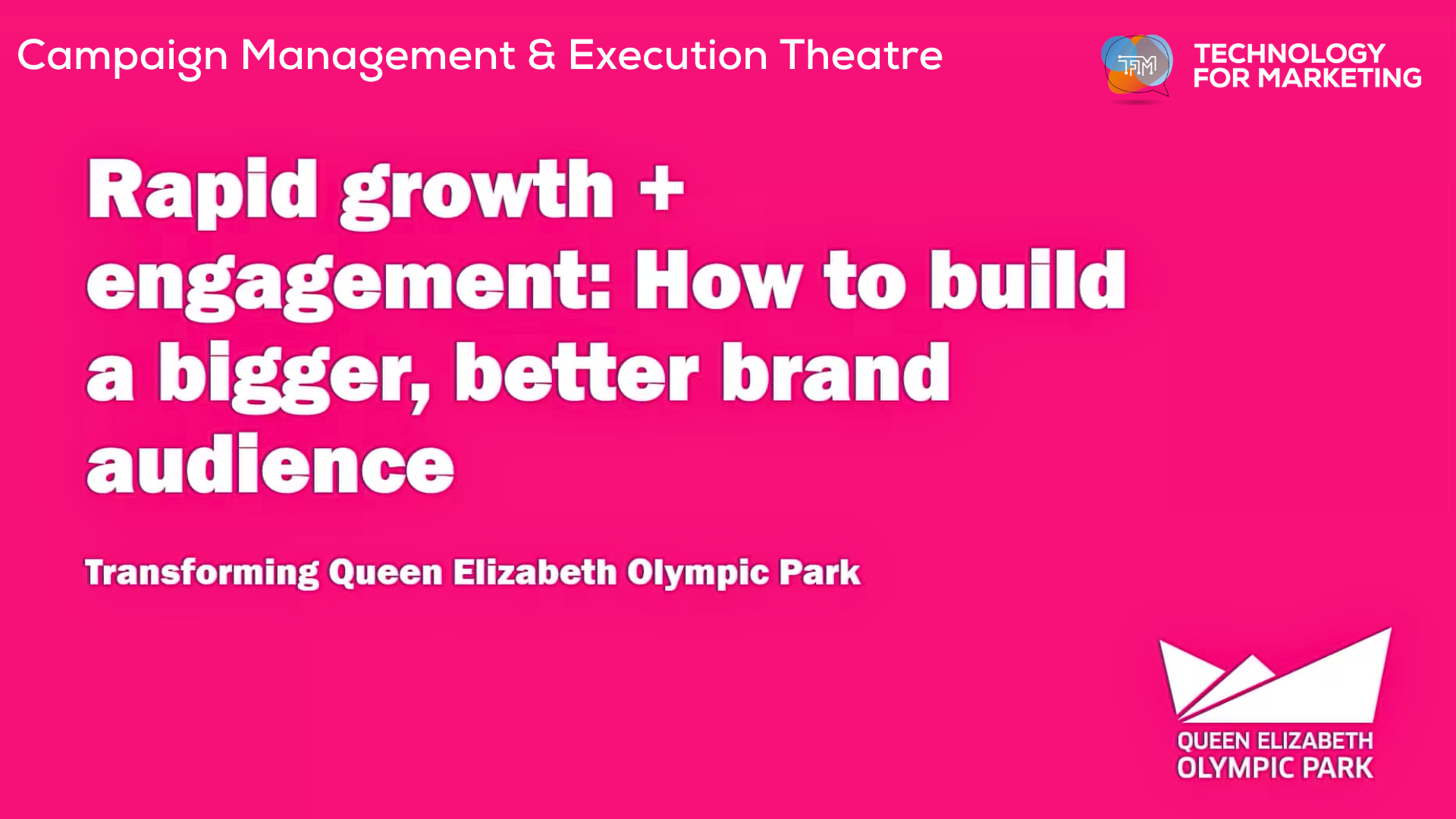 Campaign Management & Execution Theatre

TFM TECHNOLOGY FOR MARKETING

Rapid growth + engagement: How to build a bigger, better brand audience

Transforming Queen Elizabeth Olympic Park

QUEEN ELIZABETH OLYMPIC PARK